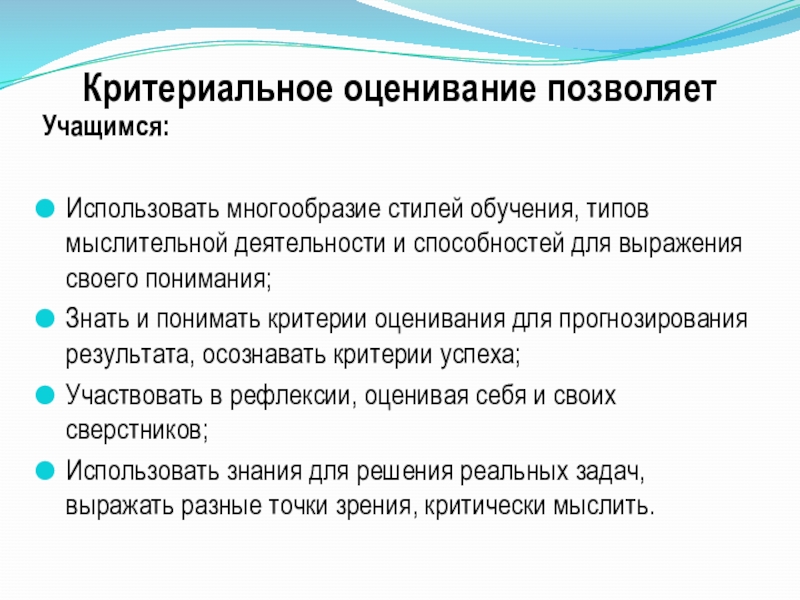 Критериальное оценивание позволяет

Учащимся:

Использовать многообразие стилей обучения, типов мыслительной деятельности и способностей для выражения своего понимания;

Знать и понимать критерии оценивания для прогнозирования результата, осознавать критерии успеха;

Участвовать в рефлексии, оценивая себя и своих сверстников;

Использовать знания для решения реальных задач, выражать разные точки зрения, критически мыслить.